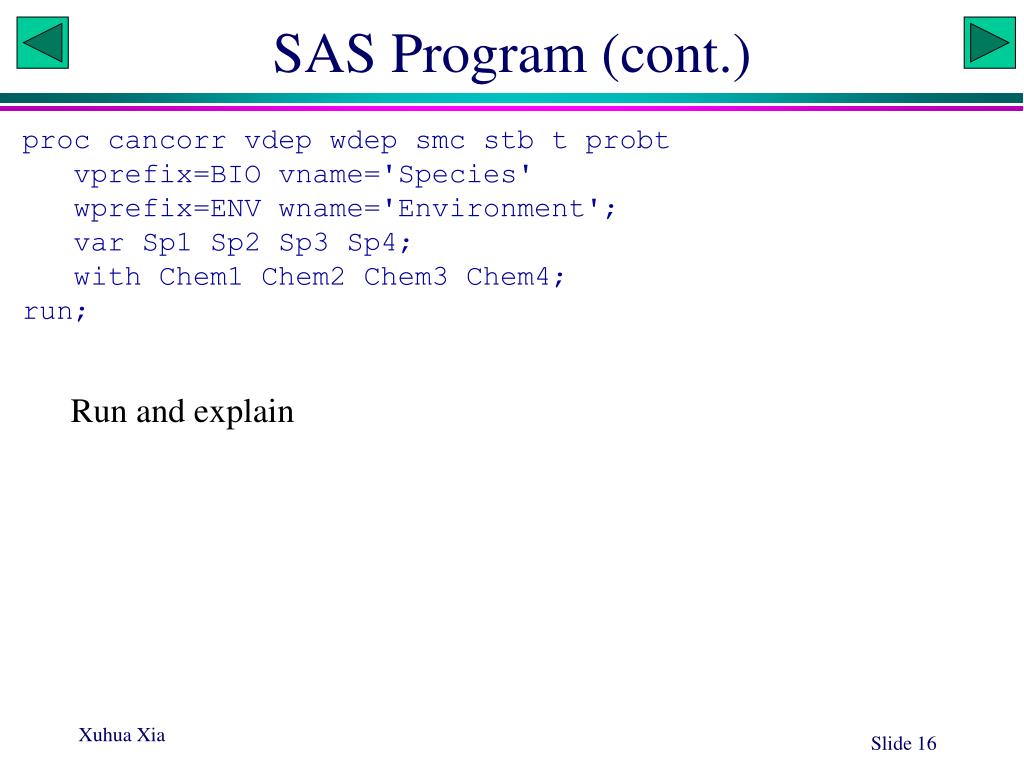 SAS Program (cont.)

proc cancorr vdep wdep smc stb t probt
   vprefix=BIO vname='Species'
   wprefix=ENV wname='Environment';
   var Sp1 Sp2 Sp3 Sp4;
   with Chem1 Chem2 Chem3 Chem4;
run;

Run and explain

Xuhua Xia

Slide 16